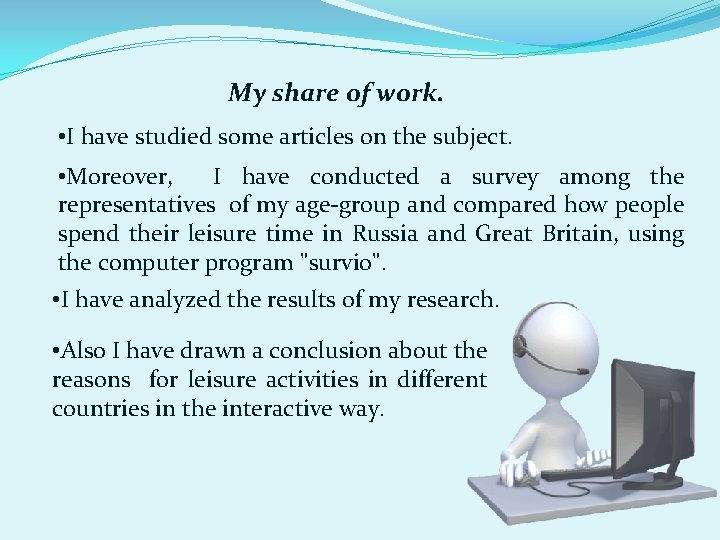 My share of work.

•I have studied some articles on the subject.

•Moreover, I have conducted a survey among the representatives of my age-group and compared how people spend their leisure time in Russia and Great Britain, using the computer program "survio".

•I have analyzed the results of my research.

•Also I have drawn a conclusion about the reasons for leisure activities in different countries in the interactive way.